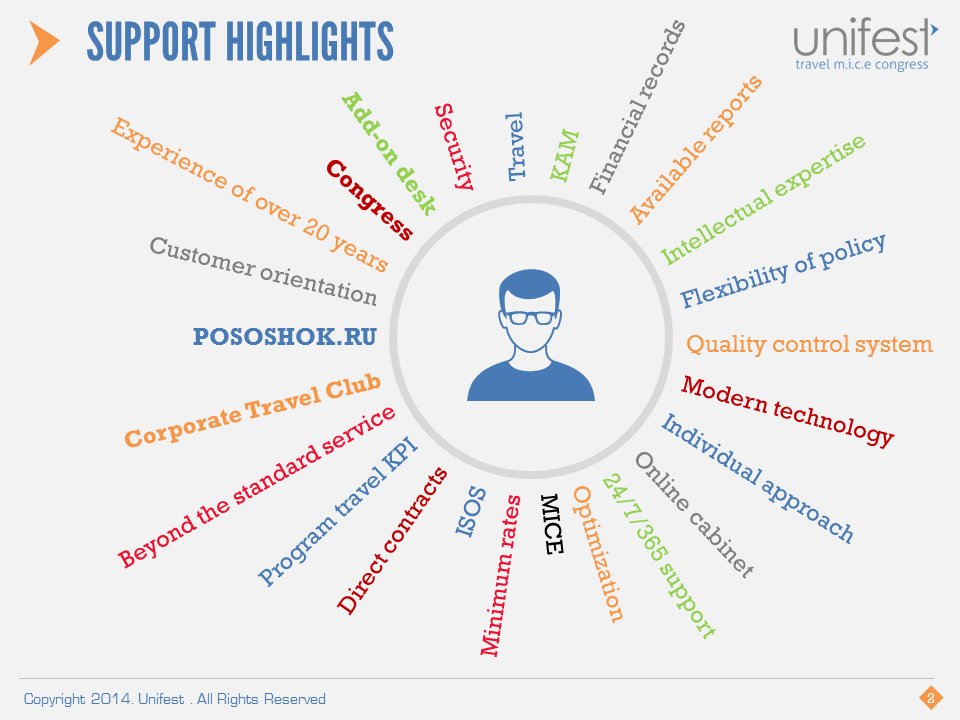 SUPPORT HIGHLIGHTS

unifest
travel m.i.c.e congress

Experience of over 20 years
Congress
Add-on desk
Security
Travel
KAM
Financial records
Available reports
Intellectual expertise
Flexibility of policy
Quality control system
Modern technology
Individual approach
Online cabinet
24/7/365 support
Optimization
MICE
Minimum rates
ISOS
Direct contracts
Program travel KPI
Beyond the standard service
Corporate Travel Club
POSOSHOK.RU
Customer orientation

Copyright 2014. Unifest . All Rights Reserved

2